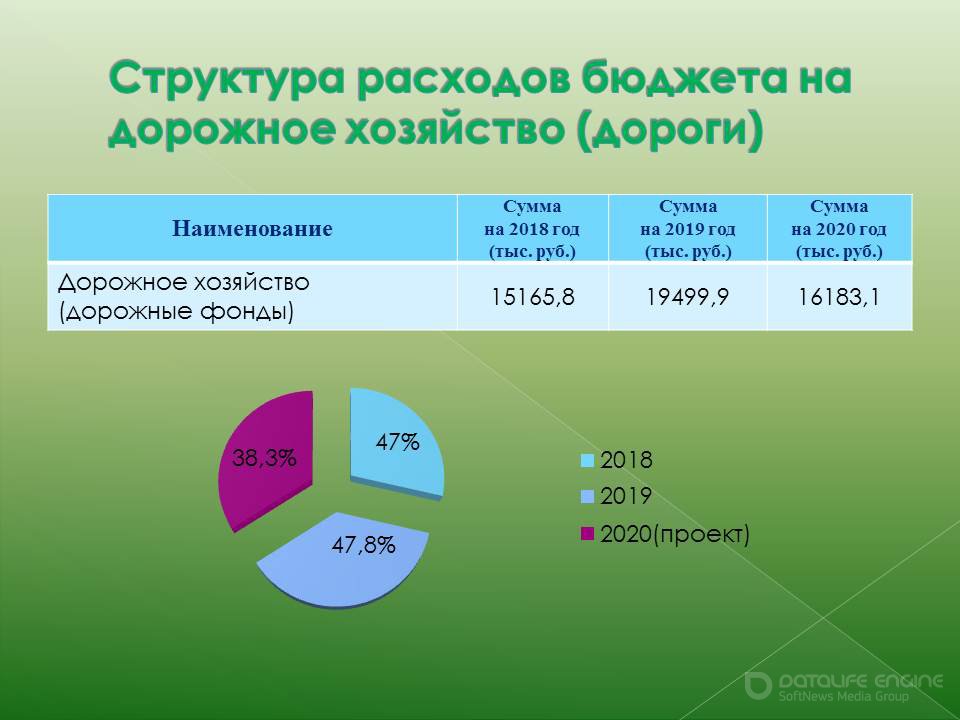 Структура расходов бюджета на дорожное хозяйство (дороги)

| Наименование | Сумма на 2018 год (тыс. руб.) | Сумма на 2019 год (тыс. руб.) | Сумма на 2020 год (тыс. руб.) |
|---|---|---|---|
| Дорожное хозяйство (дорожные фонды) | 15165,8 | 19499,9 | 16183,1 |

47%
47,8%
38,3%

2018
2019
2020(проект)

DATALIFE ENGINE
SoftNews Media Group